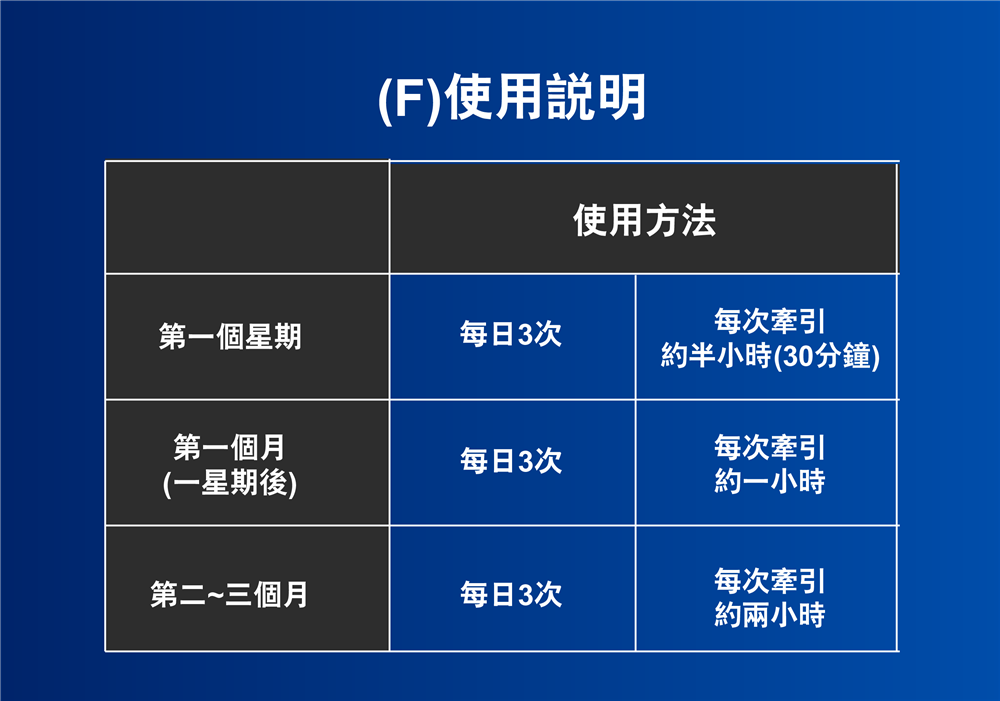 (F)使用說明

| | 使用方法 | |
|---|---|---|
| 第一個星期 | 每日3次 | 每次牽引 約半小時(30分鐘) |
| 第一個月 (一星期後) | 每日3次 | 每次牽引 約一小時 |
| 第二~三個月 | 每日3次 | 每次牽引 約兩小時 |